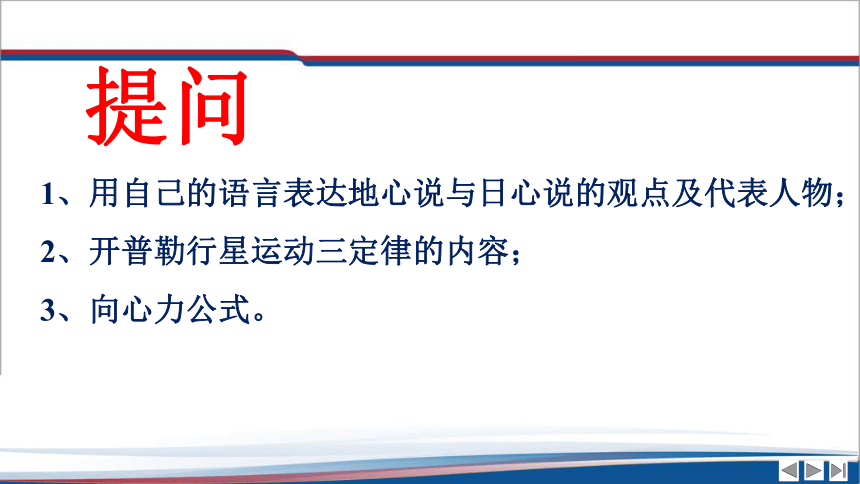 提问

1、用自己的语言表达地心说与日心说的观点及代表人物；

2、开普勒行星运动三定律的内容；

3、向心力公式。